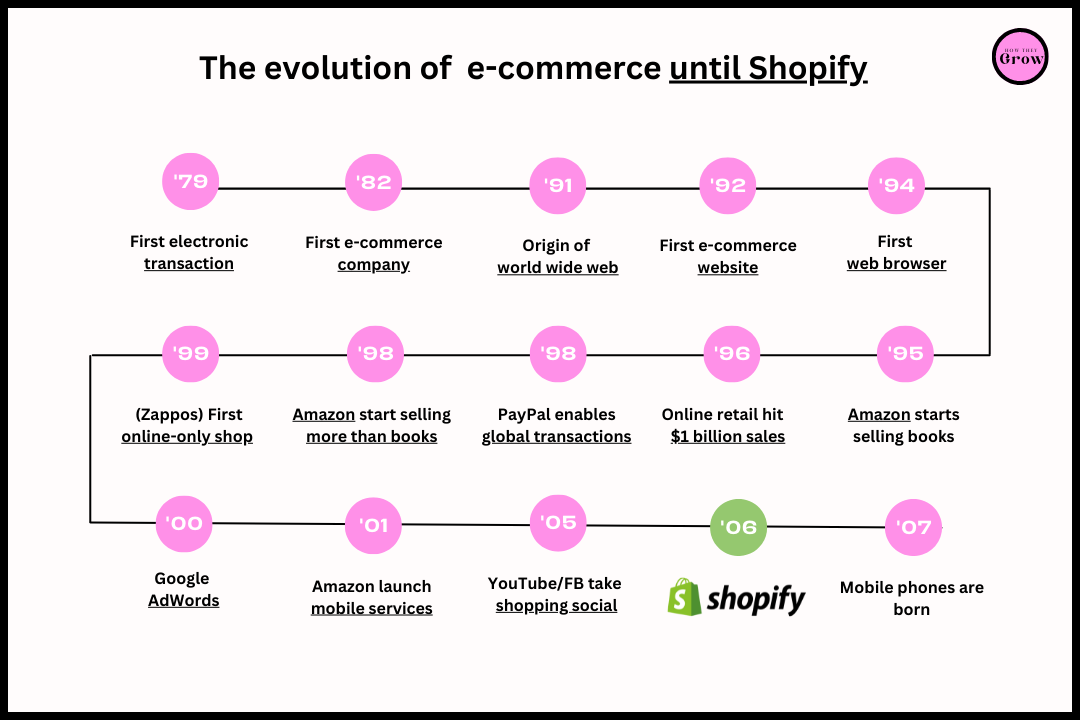 The evolution of e-commerce until Shopify

HOW THEY Grow

'79
First electronic transaction

'82
First e-commerce company

'91
Origin of world wide web

'92
First e-commerce website

'94
First web browser

'99
(Zappos) First online-only shop

'98
Amazon start selling more than books

'98
PayPal enables global transactions

'96
Online retail hit $1 billion sales

'95
Amazon starts selling books

'00
Google AdWords

'01
Amazon launch mobile services

'05
YouTube/FB take shopping social

'06
shopify

'07
Mobile phones are born